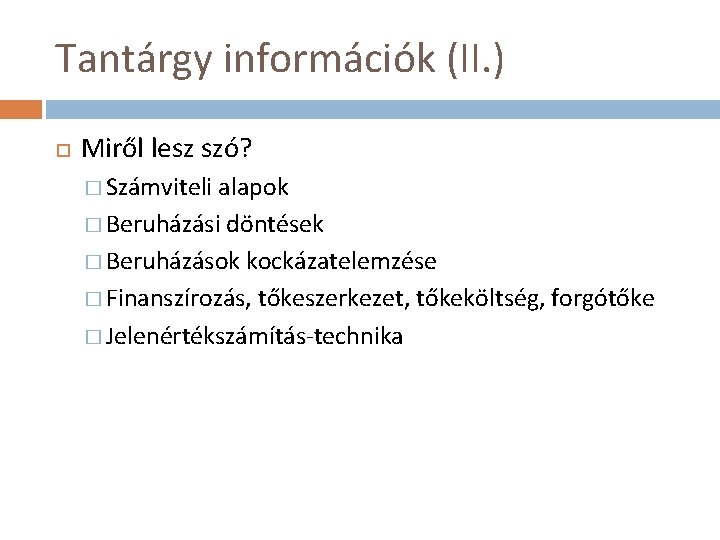 Tantárgy információk (II.)

Miről lesz szó?
Számviteli alapok
Beruházási döntések
Beruházások kockázatelemzése
Finanszírozás, tőkeszerkezet, tőkeköltség, forgótőke
Jelenértékszámítás-technika